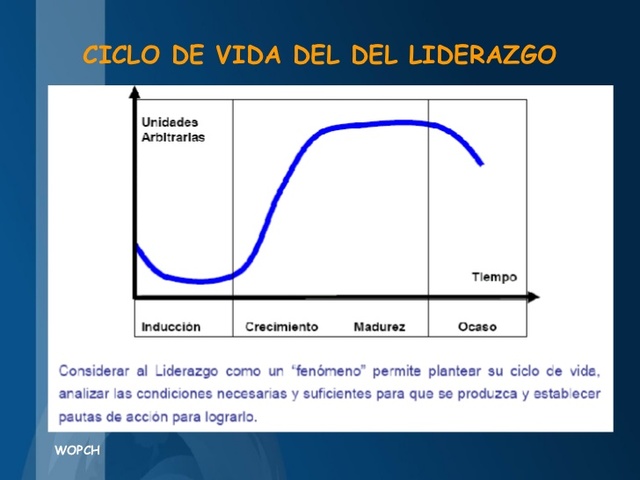 CICLO DE VIDA DEL DEL LIDERAZGO

Unidades Arbitrarias

Tiempo

Inducción

Crecimiento

Madurez

Ocaso

Considerar al Liderazgo como un “fenómeno” permite plantear su ciclo de vida, analizar las condiciones necesarias y suficientes para que se produzca y establecer pautas de acción para lograrlo.

WOPCH